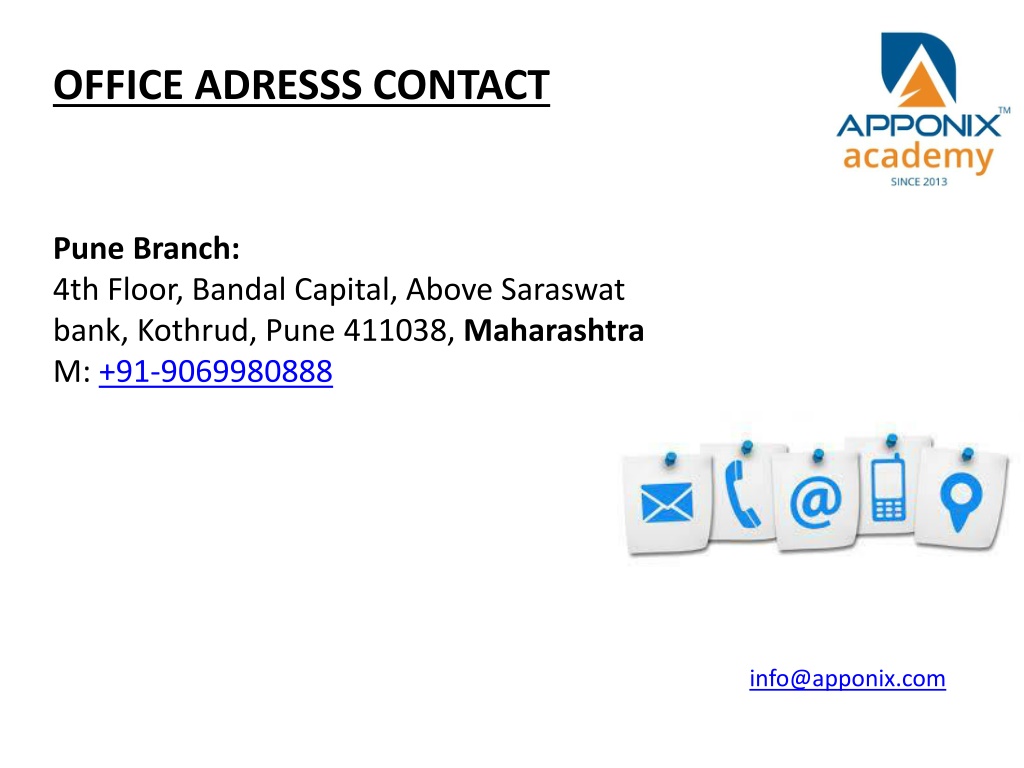 OFFICE ADRESSS CONTACT

APPONIX™
academy
SINCE 2013

Pune Branch:
4th Floor, Bandal Capital, Above Saraswat bank, Kothrud, Pune 411038, Maharashtra
M: +91-9069980888

@

info@apponix.com